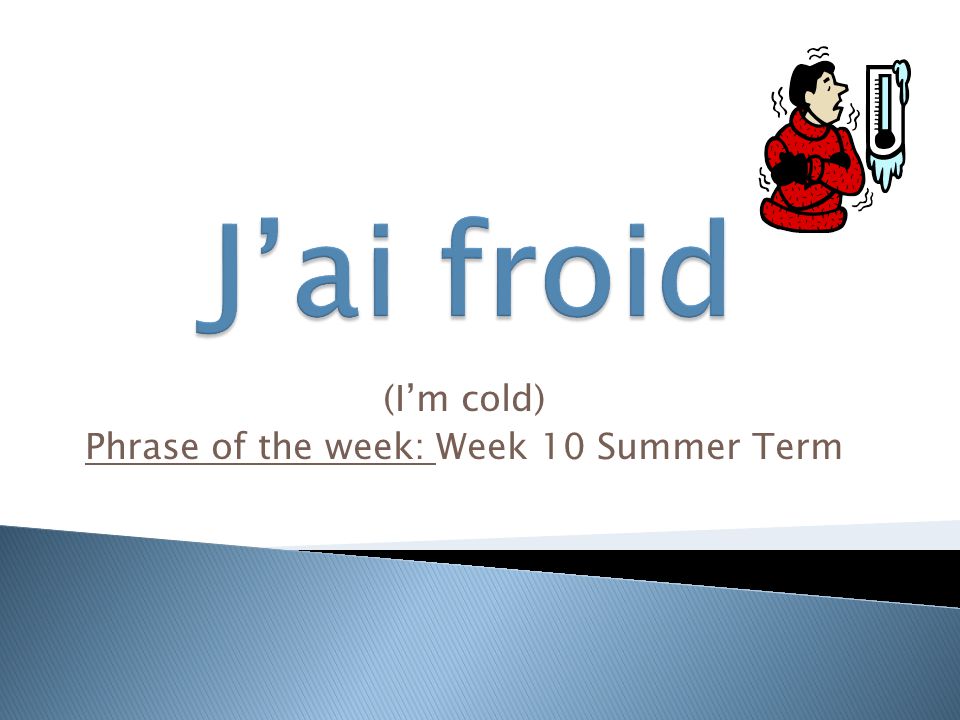 J’ai froid

(I’m cold)

Phrase of the week: Week 10 Summer Term